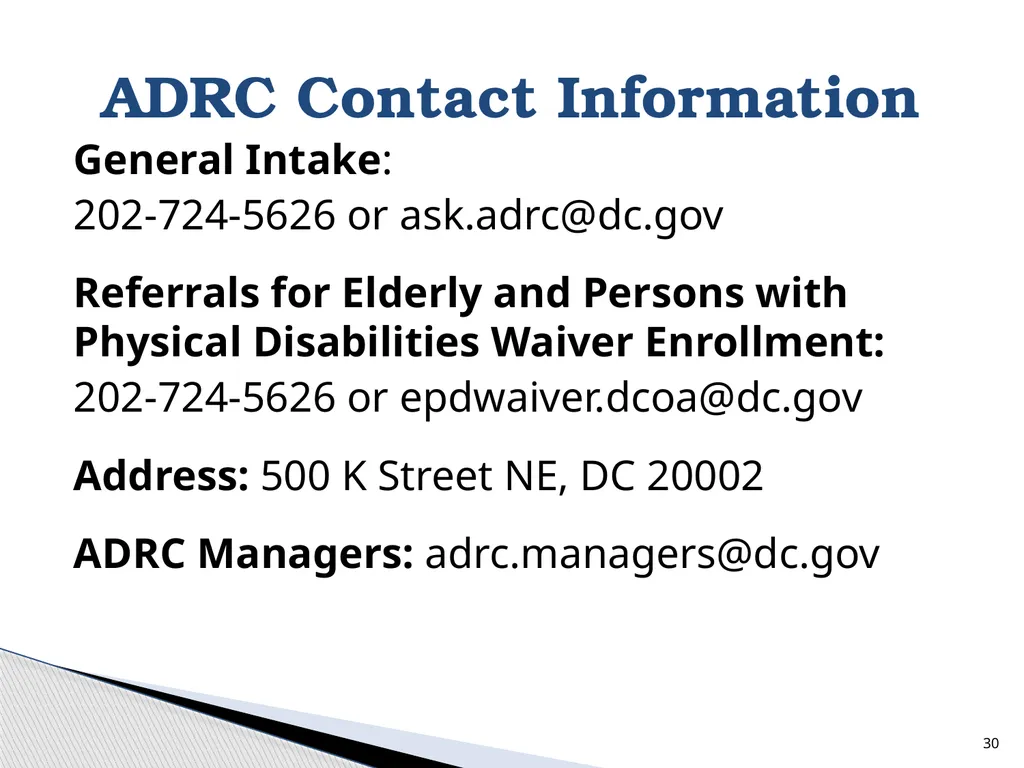 ADRC Contact Information

General Intake:

202-724-5626 or ask.adrc@dc.gov

Referrals for Elderly and Persons with Physical Disabilities Waiver Enrollment:

202-724-5626 or epdwaiver.dcoa@dc.gov

Address: 500 K Street NE, DC 20002

ADRC Managers: adrc.managers@dc.gov

30